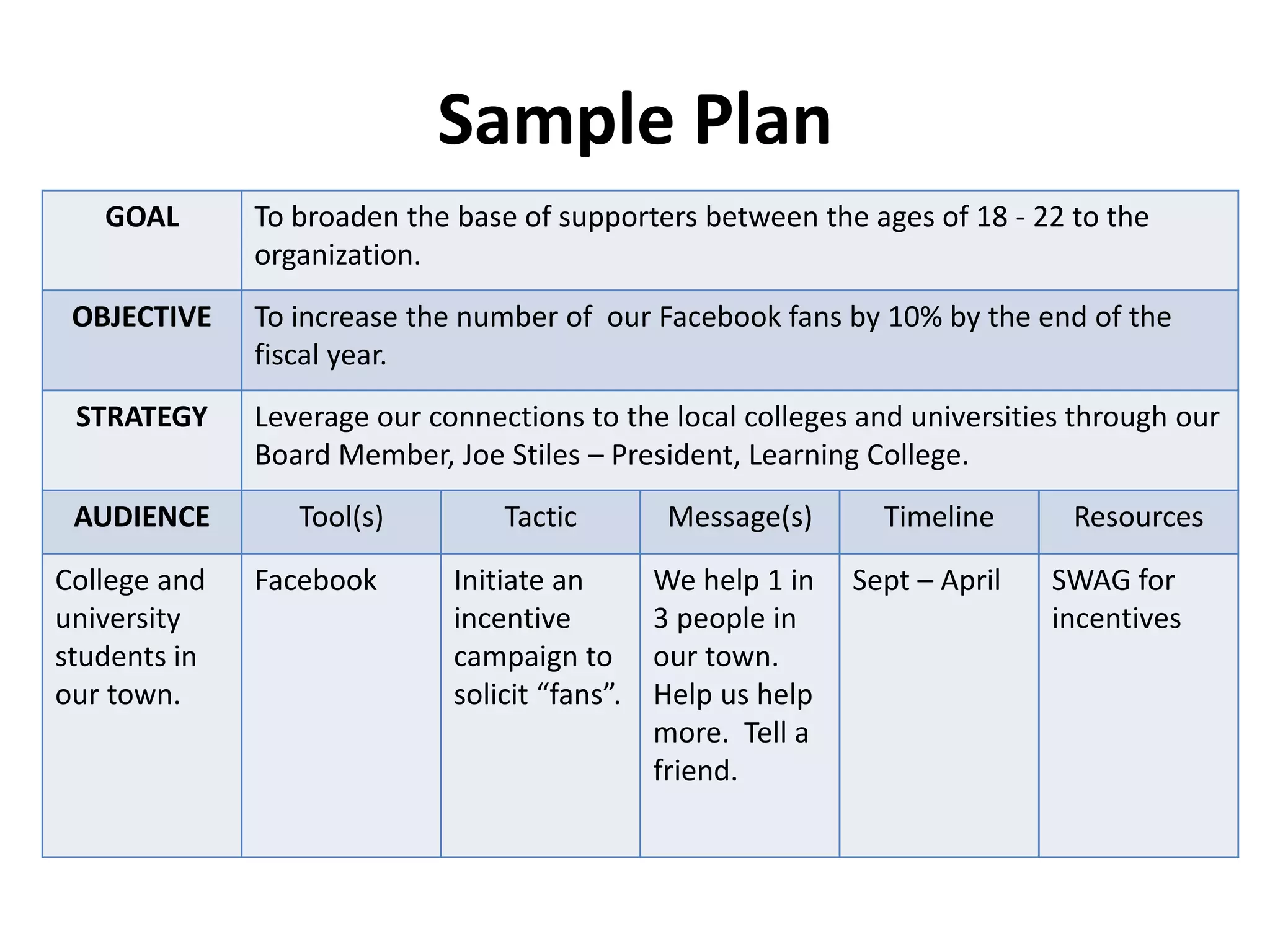 Sample Plan

| GOAL | To broaden the base of supporters between the ages of 18 - 22 to the organization. | | | | |
|---|---|---|---|---|---|
| OBJECTIVE | To increase the number of our Facebook fans by 10% by the end of the fiscal year. | | | | |
| STRATEGY | Leverage our connections to the local colleges and universities through our Board Member, Joe Stiles – President, Learning College. | | | | |
| AUDIENCE | Tool(s) | Tactic | Message(s) | Timeline | Resources |
| College and university students in our town. | Facebook | Initiate an incentive campaign to solicit “fans”. | We help 1 in 3 people in our town. Help us help more. Tell a friend. | Sept – April | SWAG for incentives |